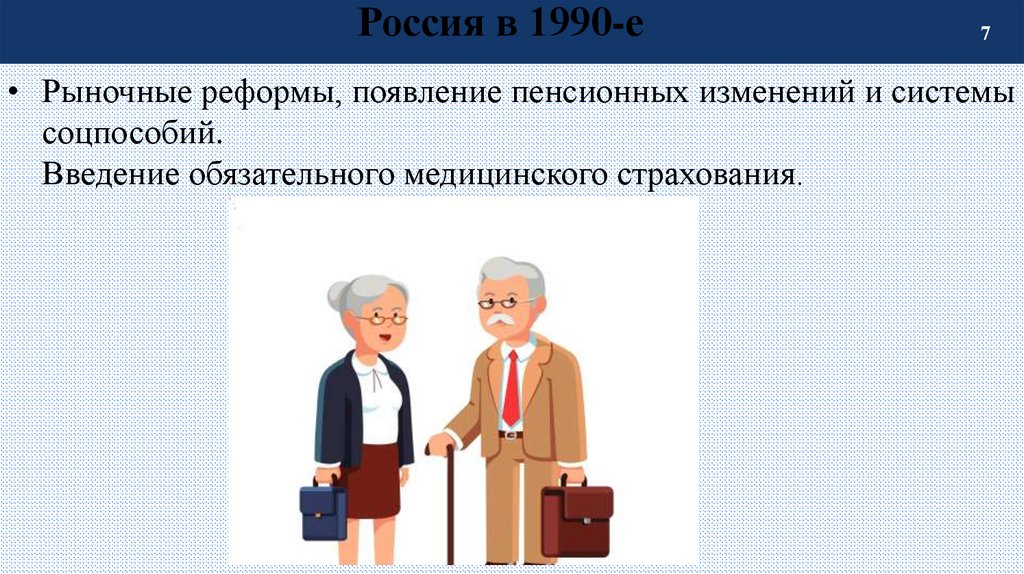 Россия в 1990-е

7

• Рыночные реформы, появление пенсионных изменений и системы соцпособий.
Введение обязательного медицинского страхования.